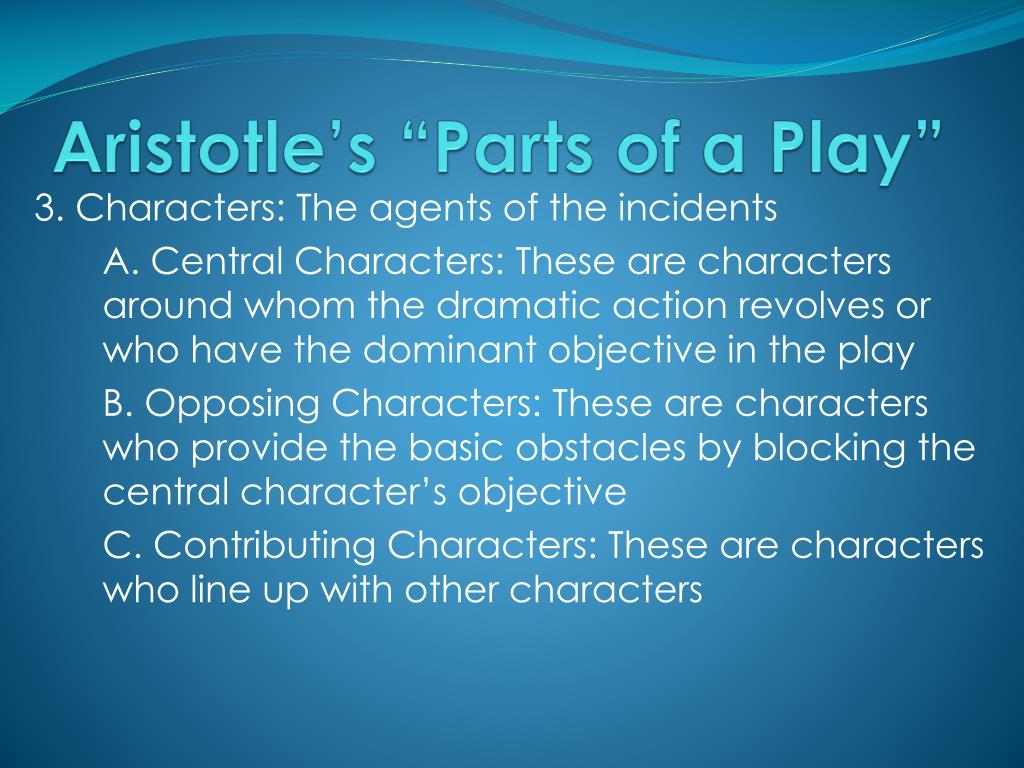 Aristotle's "Parts of a Play"

3. Characters: The agents of the incidents

A. Central Characters: These are characters around whom the dramatic action revolves or who have the dominant objective in the play

B. Opposing Characters: These are characters who provide the basic obstacles by blocking the central character's objective

C. Contributing Characters: These are characters who line up with other characters